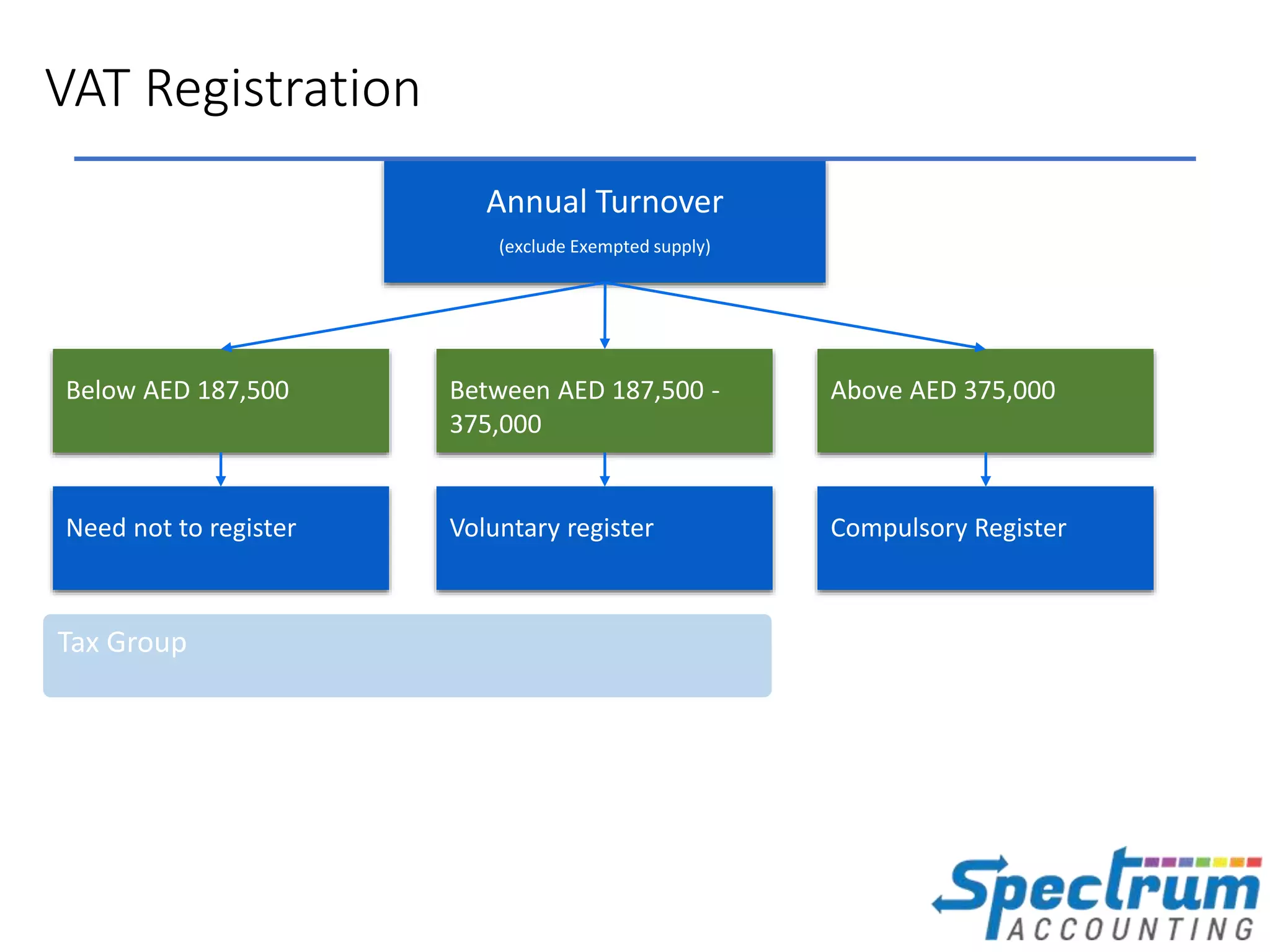 VAT Registration

Annual Turnover

(exclude Exempted supply)

Below AED 187,500

Between AED 187,500 - 375,000

Above AED 375,000

Need not to register

Voluntary register

Compulsory Register

Tax Group

Spectrum ACCOUNTING